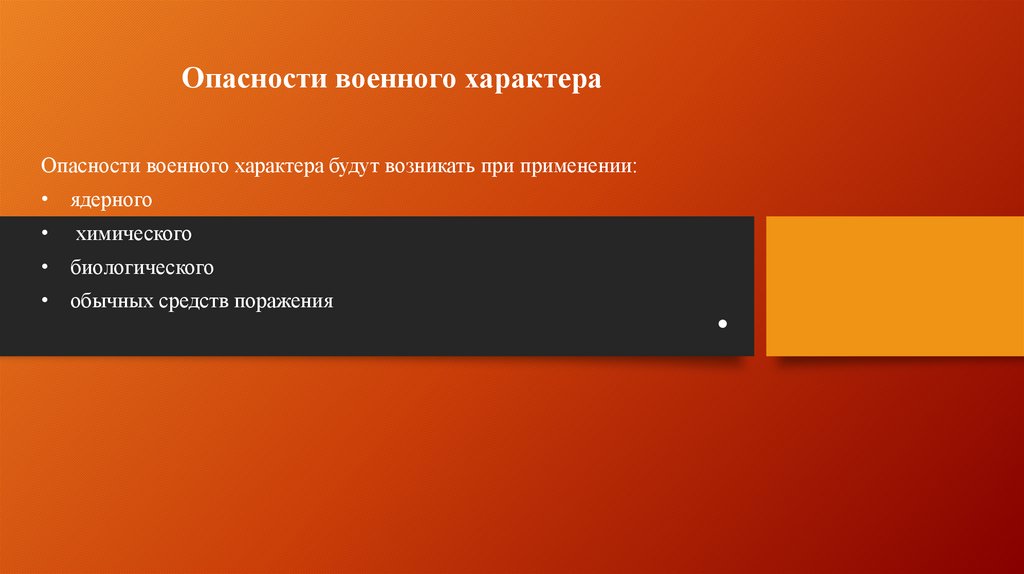 Опасности военного характера

Опасности военного характера будут возникать при применении:
• ядерного
• химического
• биологического
• обычных средств поражения
•